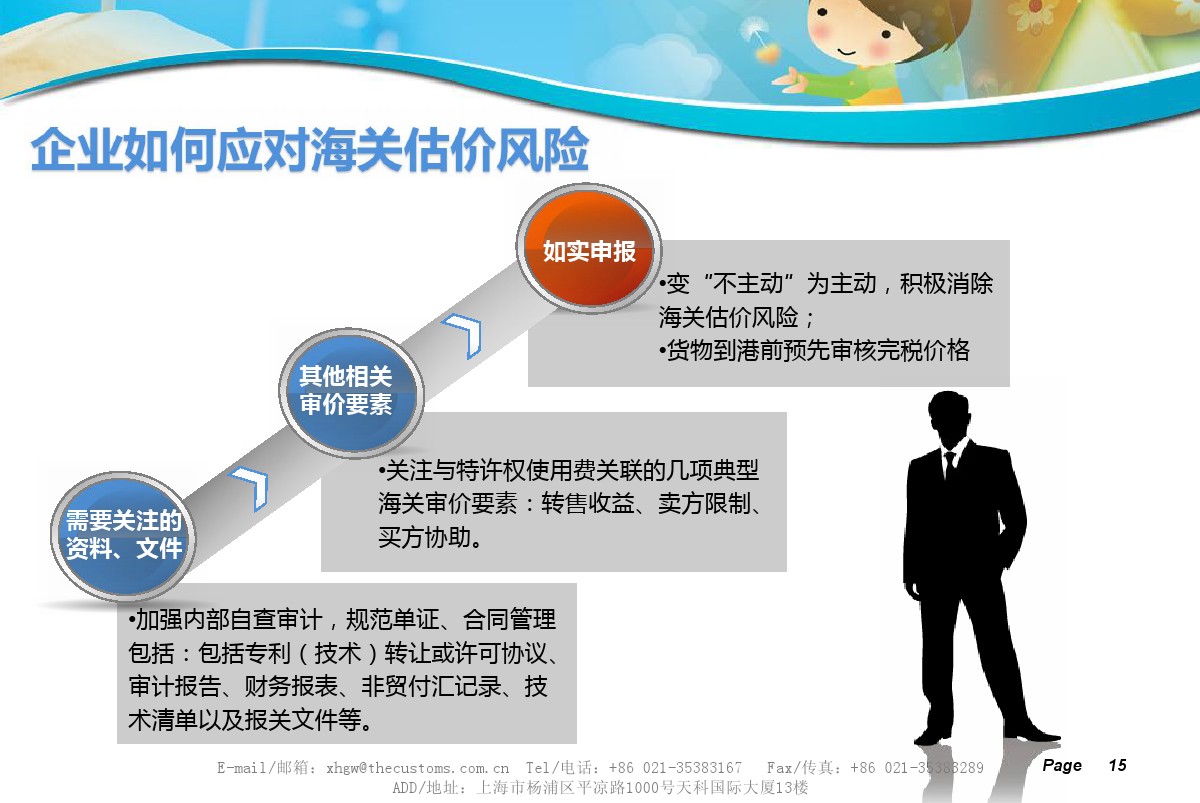 企业如何应对海关估价风险

如实申报

•变“不主动”为主动，积极消除海关估价风险；
•货物到港前预先审核完税价格

其他相关审价要素

•关注与特许权使用费关联的几项典型海关审价要素：转售收益、卖方限制、买方协助。

需要关注的资料、文件

•加强内部自查审计，规范单证、合同管理包括：包括专利（技术）转让或许可协议、审计报告、财务报表、非贸付汇记录、技术清单以及报关文件等。

E-mail/邮箱：xhgw@thecustoms.com.cn Tel/电话：+86 021-35383167 Fax/传真：+86 021-35383289
ADD/地址：上海市杨浦区平凉路1000号天科国际大厦13楼

Page 15